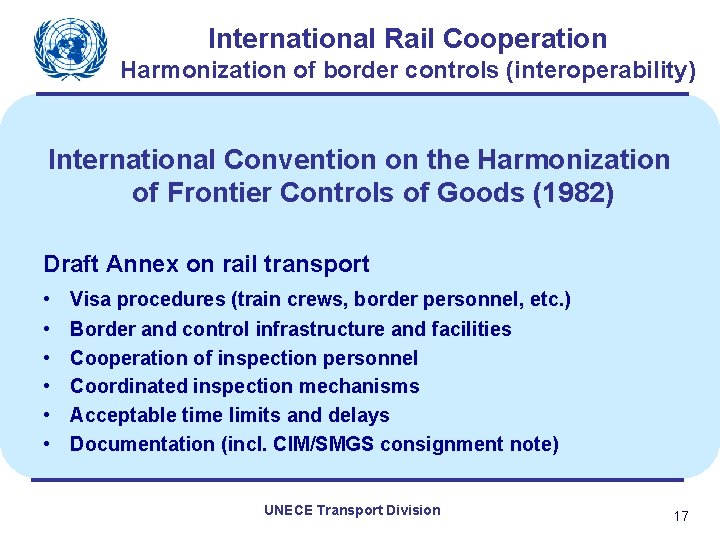 International Rail Cooperation
Harmonization of border controls (interoperability)

International Convention on the Harmonization of Frontier Controls of Goods (1982)

Draft Annex on rail transport
• Visa procedures (train crews, border personnel, etc.)
• Border and control infrastructure and facilities
• Cooperation of inspection personnel
• Coordinated inspection mechanisms
• Acceptable time limits and delays
• Documentation (incl. CIM/SMGS consignment note)

UNECE Transport Division
17